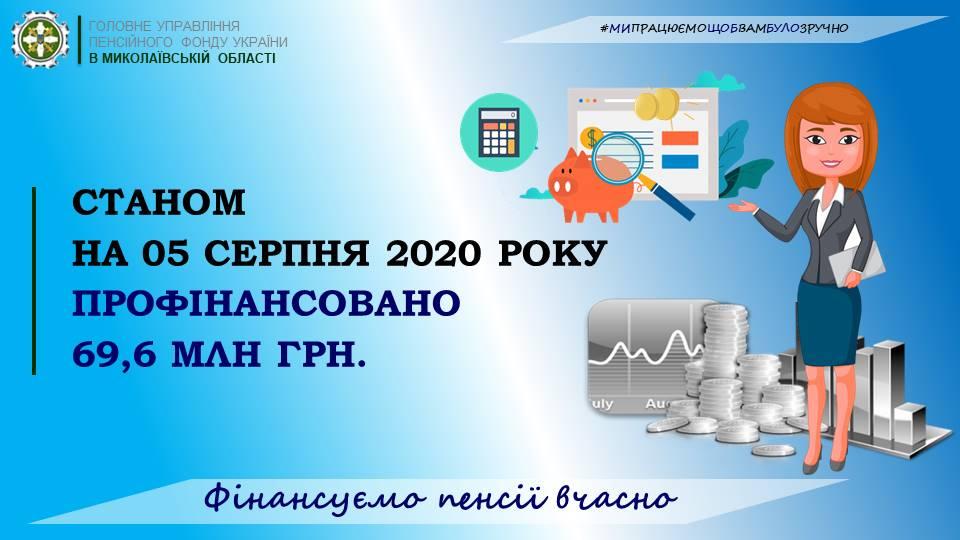 ГОЛОВНЕ УПРАВЛІННЯ
ПЕНСІЙНОГО ФОНДУ УКРАЇНИ
В МИКОЛАЇВСЬКІЙ ОБЛАСТІ

#МИПРАЦЮЄМОЩОБВАМБУЛОЗРУЧНО

СТАНОМ
НА 05 СЕРПНЯ 2020 РОКУ
ПРОФІНАНСОВАНО
69,6 МЛН ГРН.

July Au

Фінансуємо пенсії вчасно